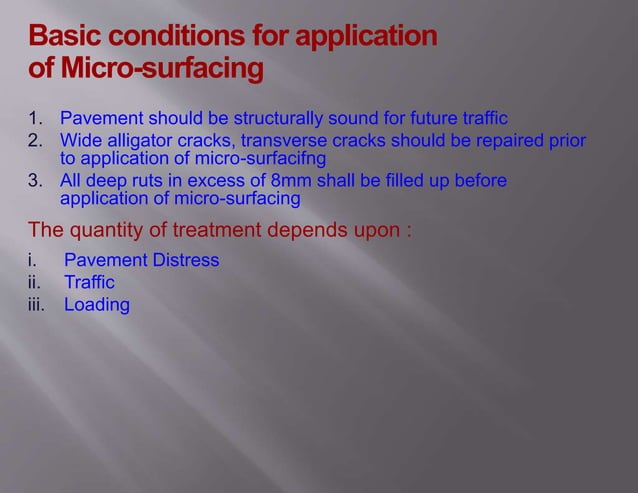 Basic conditions for application of Micro-surfacing

1. Pavement should be structurally sound for future traffic
2. Wide alligator cracks, transverse cracks should be repaired prior to application of micro-surfacifng
3. All deep ruts in excess of 8mm shall be filled up before application of micro-surfacing

The quantity of treatment depends upon :

i. Pavement Distress
ii. Traffic
iii. Loading